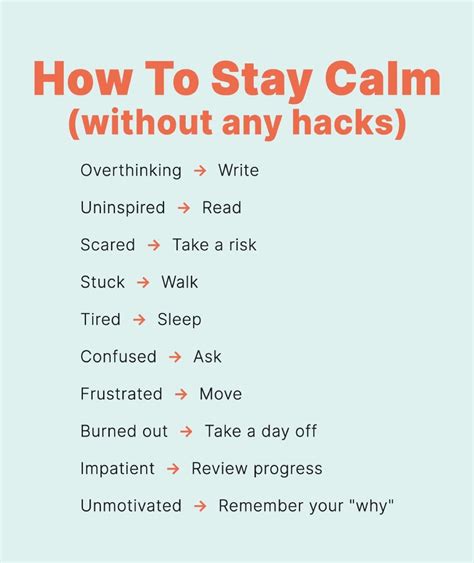 How To Stay Calm
(without any hacks)

Overthinking → Write

Uninspired → Read

Scared → Take a risk

Stuck → Walk

Tired → Sleep

Confused → Ask

Frustrated → Move

Burned out → Take a day off

Impatient → Review progress

Unmotivated → Remember your "why"